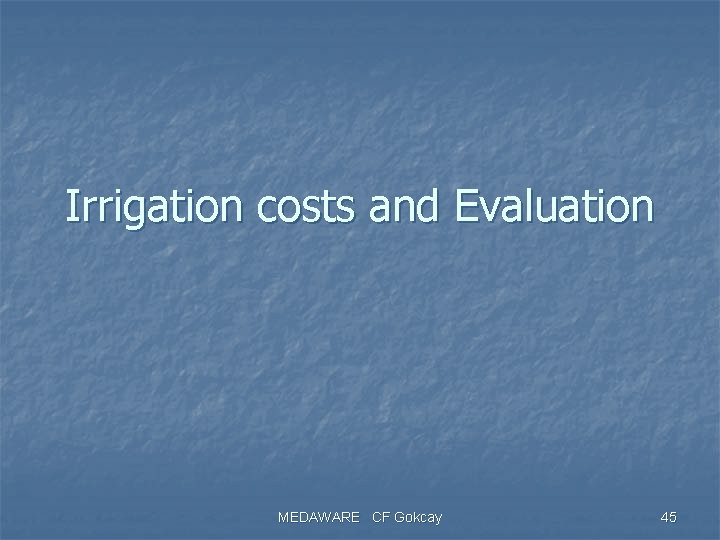 Irrigation costs and Evaluation

MEDAWARE CF Gokcay

45